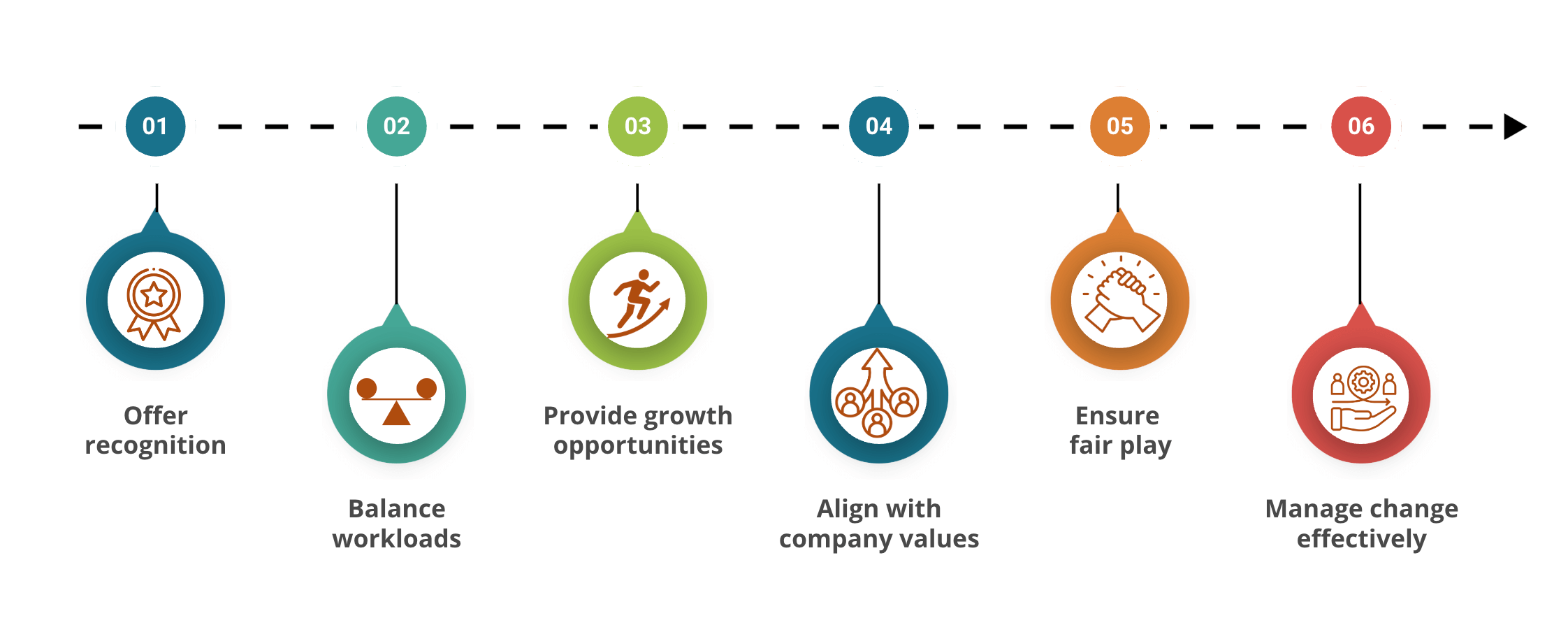 01

Offer recognition

02

Balance workloads

03

Provide growth opportunities

04

Align with company values

05

Ensure fair play

06

Manage change effectively